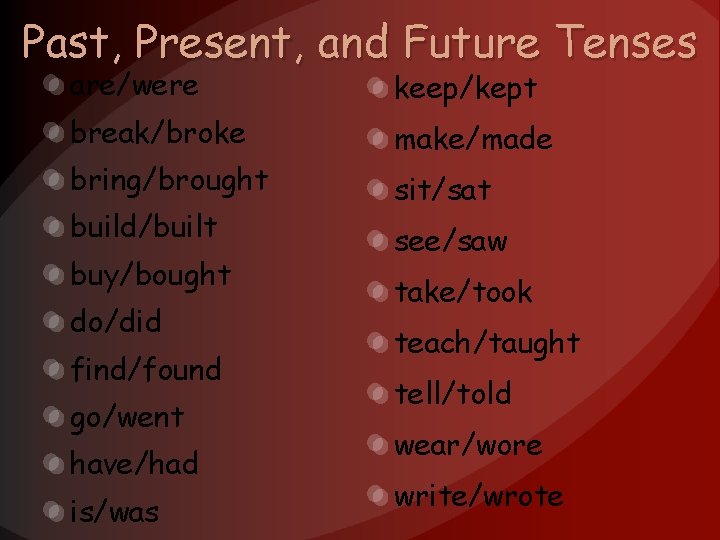 Past, Present, and Future Tenses

are/were
break/broke
bring/brought
build/built
buy/bought
do/did
find/found
go/went
have/had
is/was

keep/kept
make/made
sit/sat
see/saw
take/took
teach/taught
tell/told
wear/wore
write/wrote